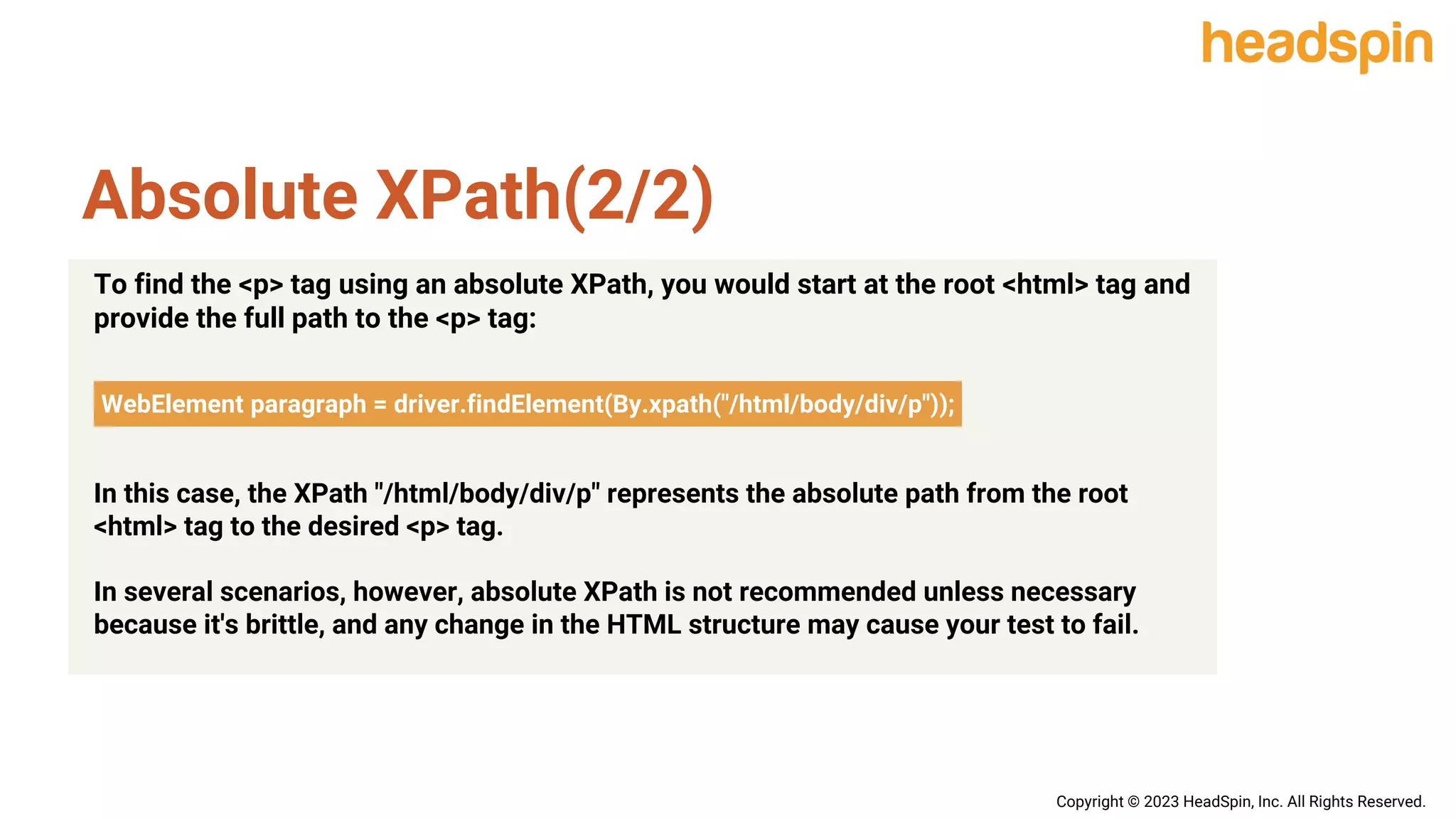 headspin

Absolute XPath(2/2)

To find the <p> tag using an absolute XPath, you would start at the root <html> tag and provide the full path to the <p> tag:

WebElement paragraph = driver.findElement(By.xpath("/html/body/div/p"));

In this case, the XPath "/html/body/div/p" represents the absolute path from the root <html> tag to the desired <p> tag.

In several scenarios, however, absolute XPath is not recommended unless necessary because it's brittle, and any change in the HTML structure may cause your test to fail.

Copyright © 2023 HeadSpin, Inc. All Rights Reserved.